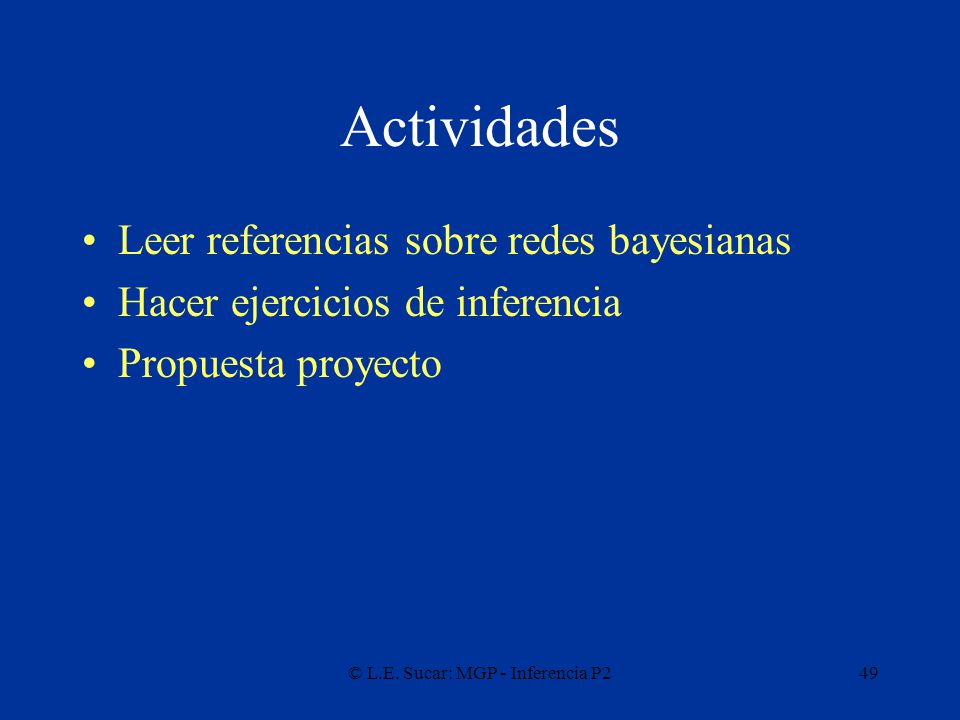 Actividades

• Leer referencias sobre redes bayesianas
• Hacer ejercicios de inferencia
• Propuesta proyecto

© L.E. Sucar: MGP - Inferencia P2

49